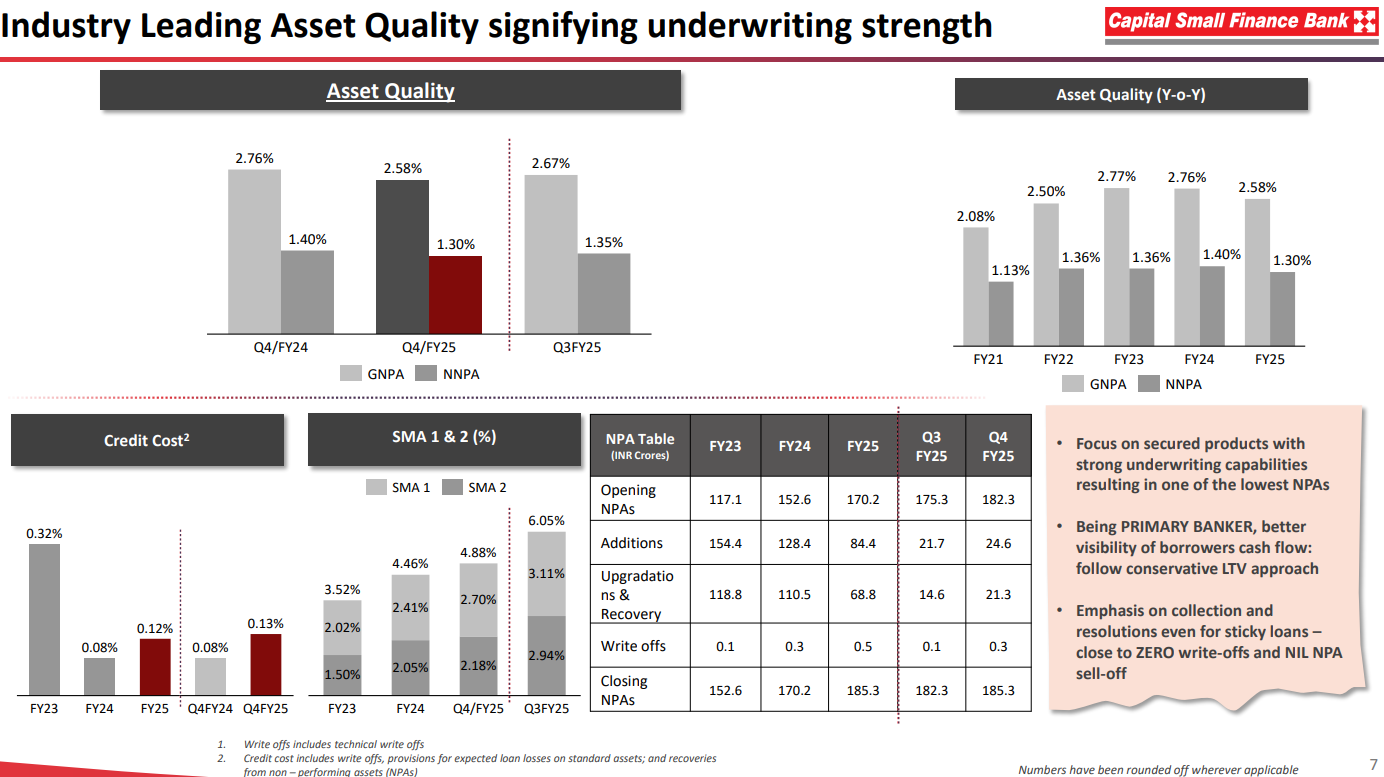 Industry Leading Asset Quality signifying underwriting strength

Capital Small Finance Bank

Asset Quality

2.76%
1.40%
2.58%
1.30%
2.67%
1.35%
Q4/FY24
Q4/FY25
Q3FY25
GNPA NNPA

Asset Quality (Y-o-Y)

2.08%
1.13%
2.50%
1.36%
2.77%
1.36%
2.76%
1.40%
2.58%
1.30%
FY21 FY22 FY23 FY24 FY25
GNPA NNPA

Credit Cost$^2$

0.32%
0.08%
0.12%
0.08%
0.13%
FY23 FY24 FY25 Q4FY24 Q4FY25

SMA 1 & 2 (%)

SMA 1 SMA 2
3.52%
2.02%
1.50%
4.46%
2.41%
2.05%
4.88%
2.70%
2.18%
6.05%
3.11%
2.94%
FY23 FY24 Q4/FY25 Q3FY25

| NPA Table (INR Crores) | FY23 | FY24 | FY25 | Q3 FY25 | Q4 FY25 |
|---|---|---|---|---|---|
| Opening NPAs | 117.1 | 152.6 | 170.2 | 175.3 | 182.3 |
| Additions | 154.4 | 128.4 | 84.4 | 21.7 | 24.6 |
| Upgradations & Recovery | 118.8 | 110.5 | 68.8 | 14.6 | 21.3 |
| Write offs | 0.1 | 0.3 | 0.5 | 0.1 | 0.3 |
| Closing NPAs | 152.6 | 170.2 | 185.3 | 182.3 | 185.3 |

• Focus on secured products with strong underwriting capabilities resulting in one of the lowest NPAs

• Being PRIMARY BANKER, better visibility of borrowers cash flow: follow conservative LTV approach

• Emphasis on collection and resolutions even for sticky loans – close to ZERO write-offs and NIL NPA sell-off

1. Write offs includes technical write offs
2. Credit cost includes write offs, provisions for expected loan losses on standard assets; and recoveries from non – performing assets (NPAs)

Numbers have been rounded off wherever applicable

7